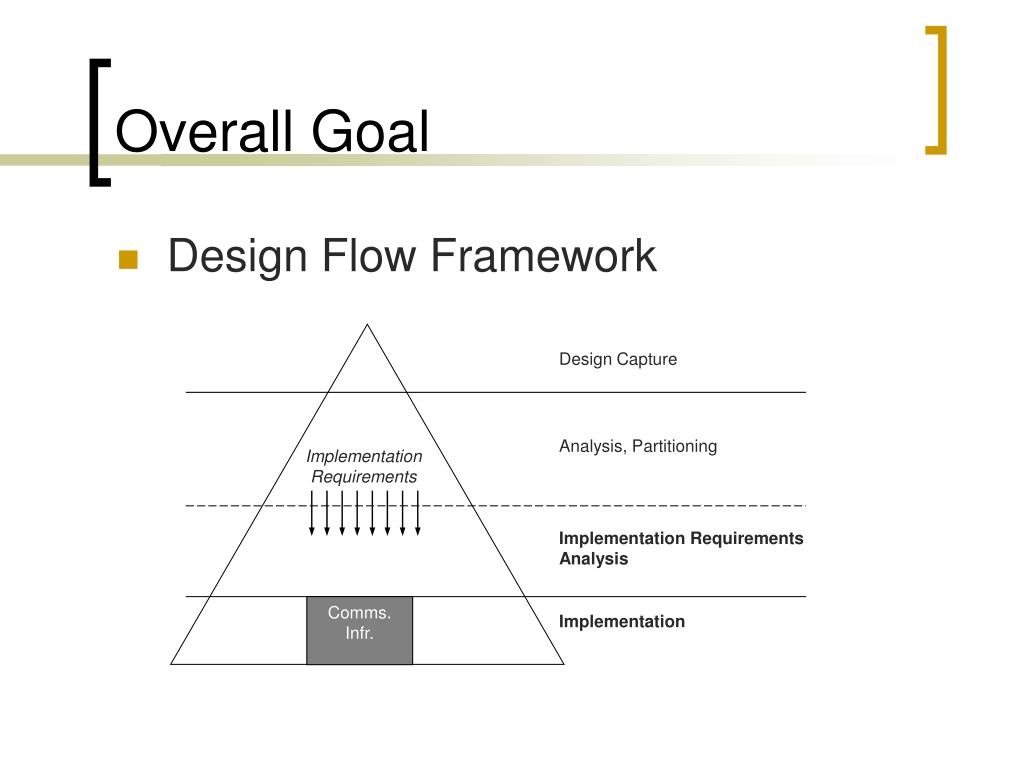 Overall Goal

Design Flow Framework

Design Capture

Analysis, Partitioning

Implementation Requirements

Implementation Requirements Analysis

Comms. Infr.

Implementation